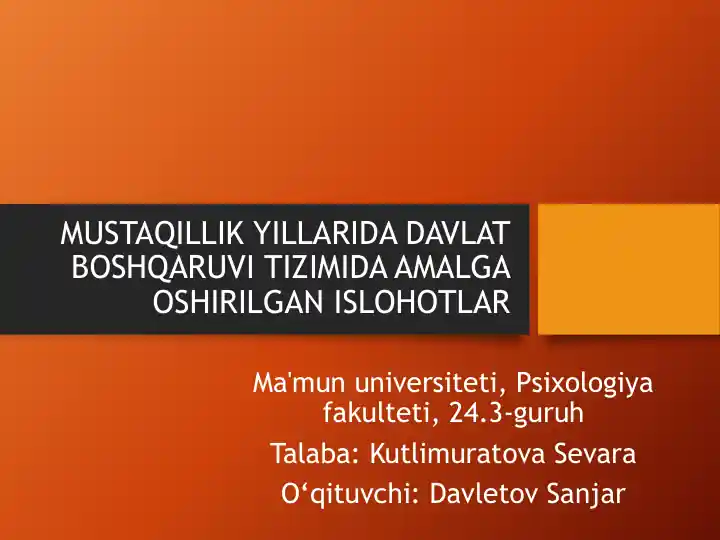 MUSTAQILLIK YILLARIDA DAVLAT BOSHQARUVI TIZIMIDA AMALGA OSHIRILGAN ISLOHOTLAR

Ma'mun universiteti, Psixologiya fakulteti, 24.3-guruh

Talaba: Kutlimuratova Sevara

O‘qituvchi: Davletov Sanjar